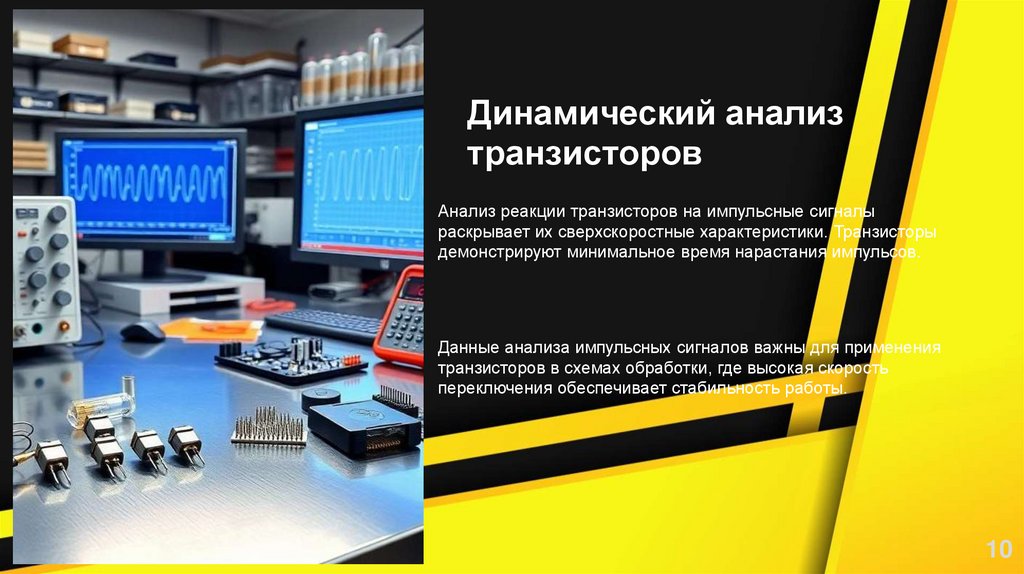 Динамический анализ транзисторов

Анализ реакции транзисторов на импульсные сигналы раскрывает их сверхскоростные характеристики. Транзисторы демонстрируют минимальное время нарастания импульсов.

Данные анализа импульсных сигналов важны для применения транзисторов в схемах обработки, где высокая скорость переключения обеспечивает стабильность работы.

10